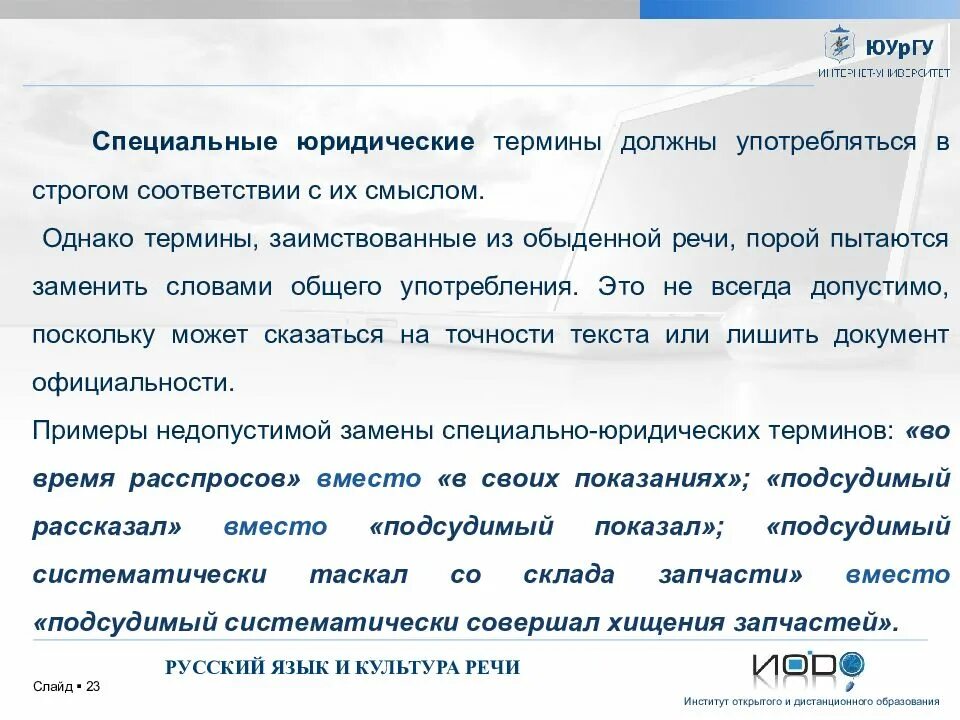 ЮУрГУ
ИНТЕРНЕТ-УНИВЕРСИТЕТ

Специальные юридические термины должны употребляться в строгом соответствии с их смыслом.

Однако термины, заимствованные из обыденной речи, порой пытаются заменить словами общего употребления. Это не всегда допустимо, поскольку может сказаться на точности текста или лишить документ официальности.

Примеры недопустимой замены специально-юридических терминов: «во время расспросов» вместо «в своих показаниях»; «подсудимый рассказал» вместо «подсудимый показал»; «подсудимый систематически таскал со склада запчасти» вместо «подсудимый систематически совершал хищения запчастей».

РУССКИЙ ЯЗЫК И КУЛЬТУРА РЕЧИ

Слайд ▪ 23

ИОДО
Институт открытого и дистанционного образования